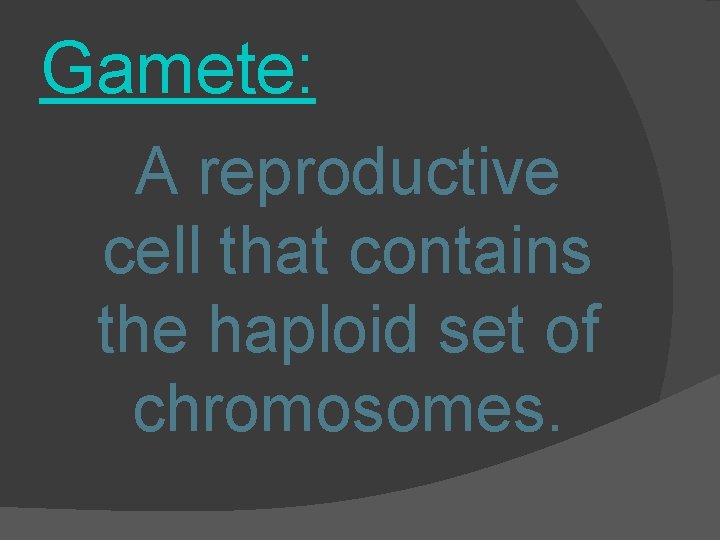 Gamete:

A reproductive cell that contains the haploid set of chromosomes.